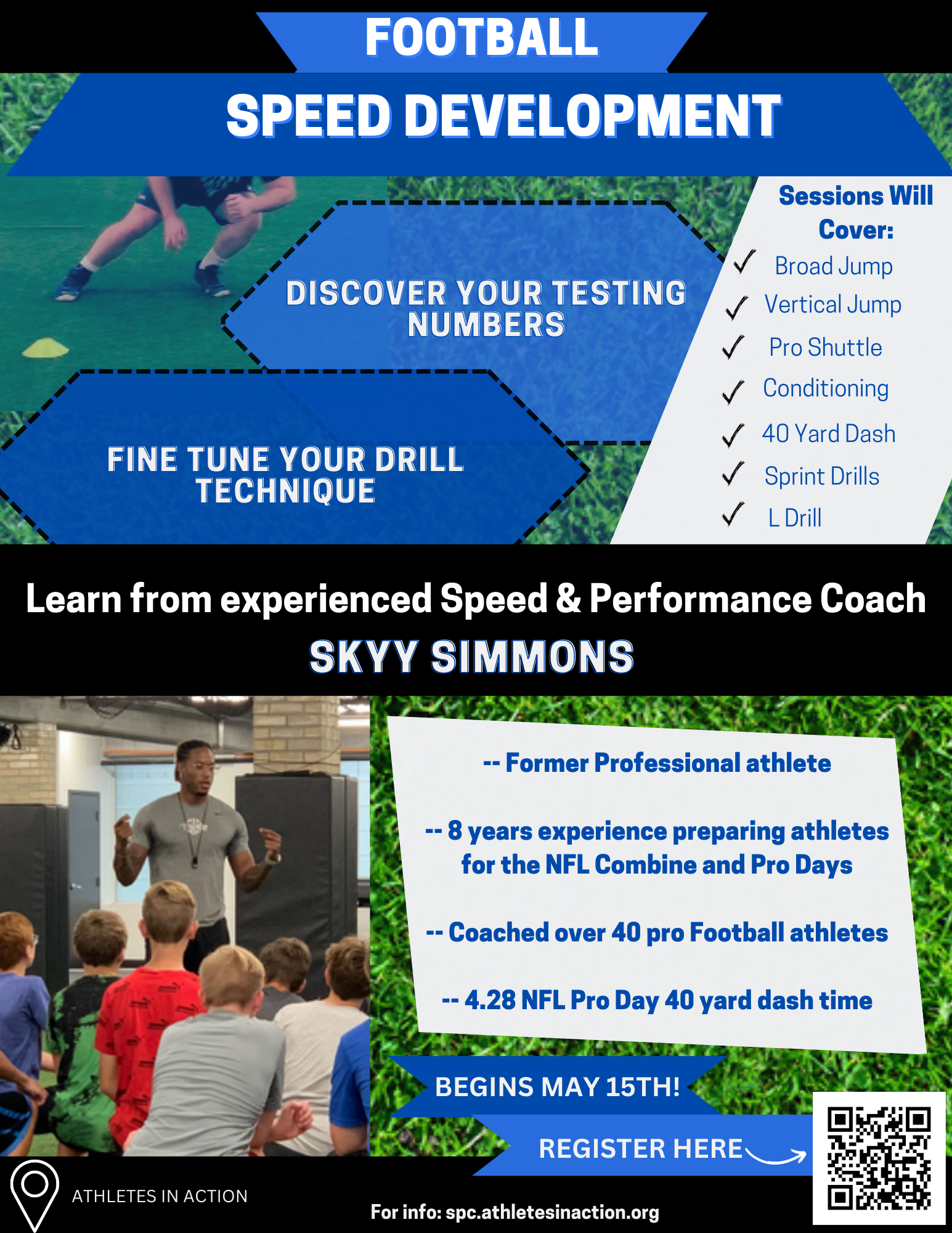 FOOTBALL

SPEED DEVELOPMENT

DISCOVER YOUR TESTING NUMBERS

FINE TUNE YOUR DRILL TECHNIQUE

Sessions Will Cover:

✓ Broad Jump
✓ Vertical Jump
✓ Pro Shuttle
✓ Conditioning
✓ 40 Yard Dash
✓ Sprint Drills
✓ L Drill

Learn from experienced Speed & Performance Coach

SKYY SIMMONS

-- Former Professional athlete

-- 8 years experience preparing athletes for the NFL Combine and Pro Days

-- Coached over 40 pro Football athletes

-- 4.28 NFL Pro Day 40 yard dash time

BEGINS MAY 15TH!

REGISTER HERE

ATHLETES IN ACTION

For info: spc.athletesinaction.org